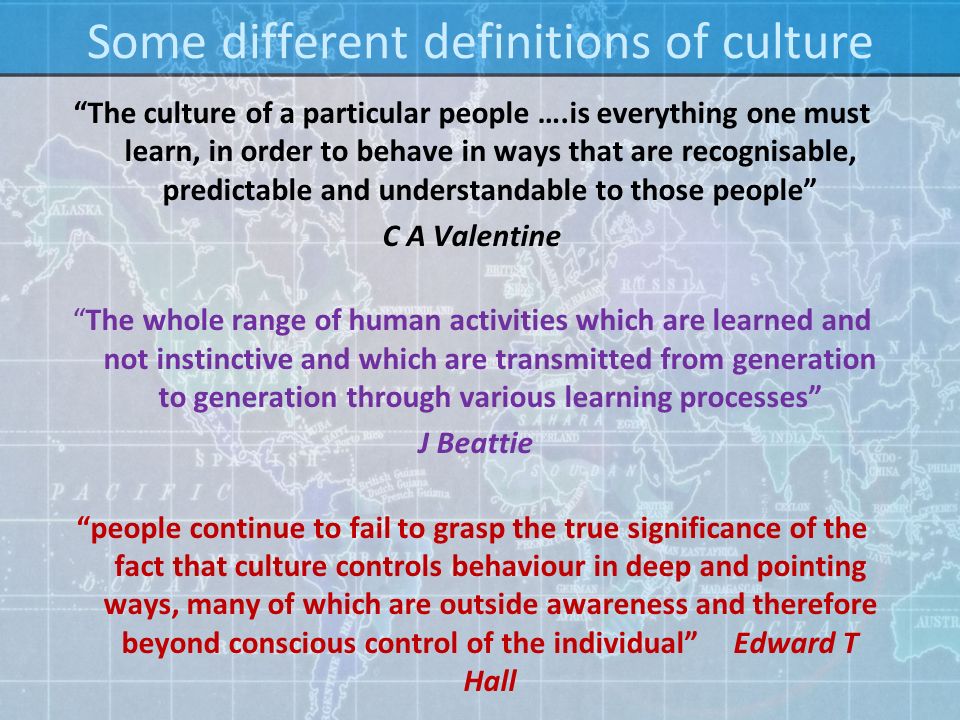 Some different definitions of culture

“The culture of a particular people ….is everything one must learn, in order to behave in ways that are recognisable, predictable and understandable to those people”

C A Valentine

“The whole range of human activities which are learned and not instinctive and which are transmitted from generation to generation through various learning processes”

J Beattie

“people continue to fail to grasp the true significance of the fact that culture controls behaviour in deep and pointing ways, many of which are outside awareness and therefore beyond conscious control of the individual” Edward T Hall